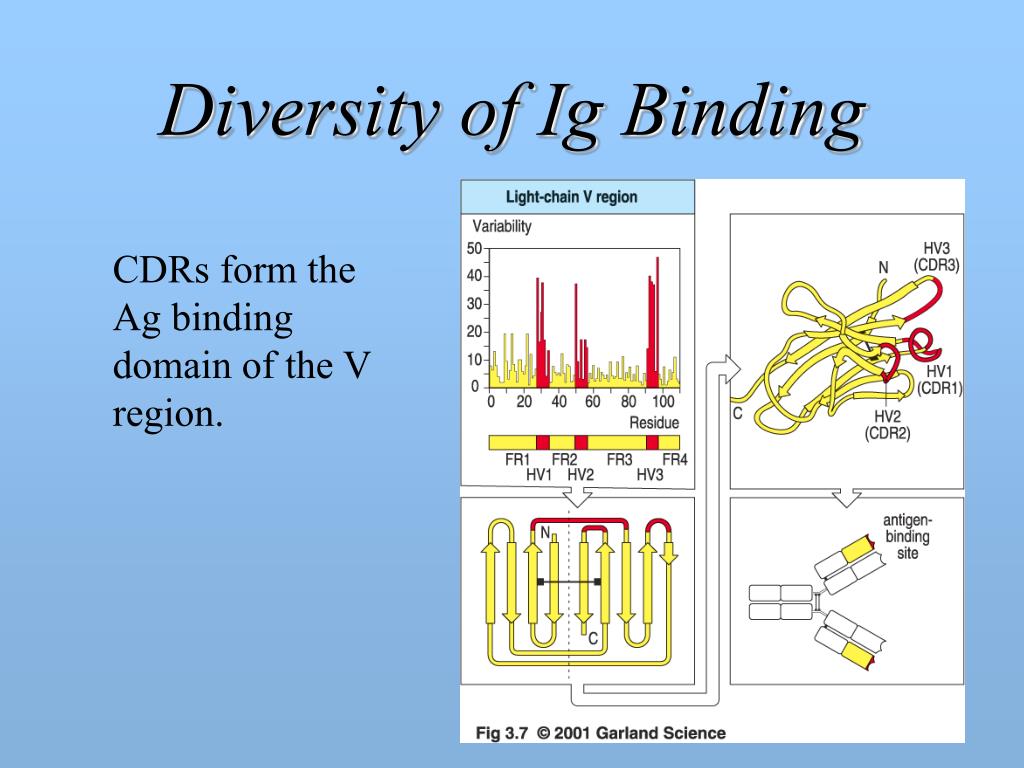 Diversity of Ig Binding

CDRs form the Ag binding domain of the V region.

Light-chain V region

Variability

50
40
30
20
10
0

0 20 40 60 80 100

Residue

FR1 FR2 FR3 FR4
HV1 HV2 HV3

N

C

N

HV3 (CDR3)

HV1 (CDR1)

HV2 (CDR2)

C

antigen-binding site

Fig 3.7 © 2001 Garland Science